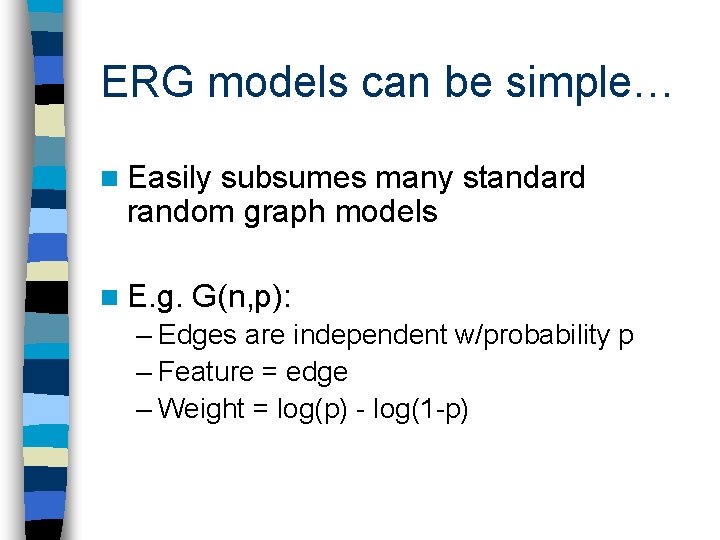 ERG models can be simple…

Easily subsumes many standard random graph models

E.g. G(n,p):
– Edges are independent w/probability p
– Feature = edge
– Weight = log(p) - log(1-p)